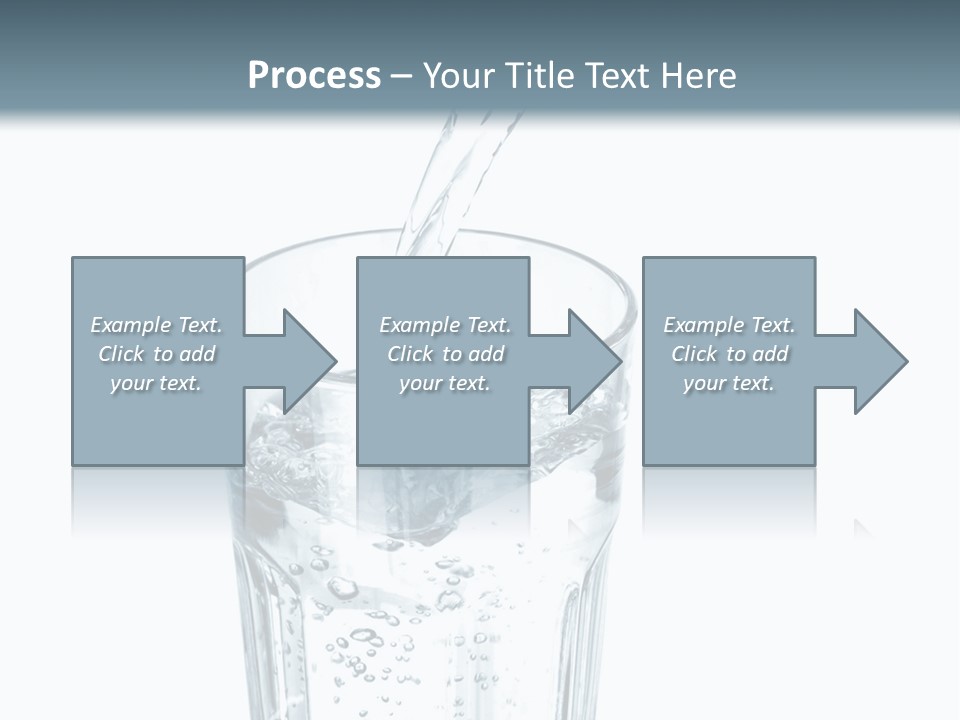 Process – Your Title Text Here

Example Text. Click to add your text.

Example Text. Click to add your text.

Example Text. Click to add your text.